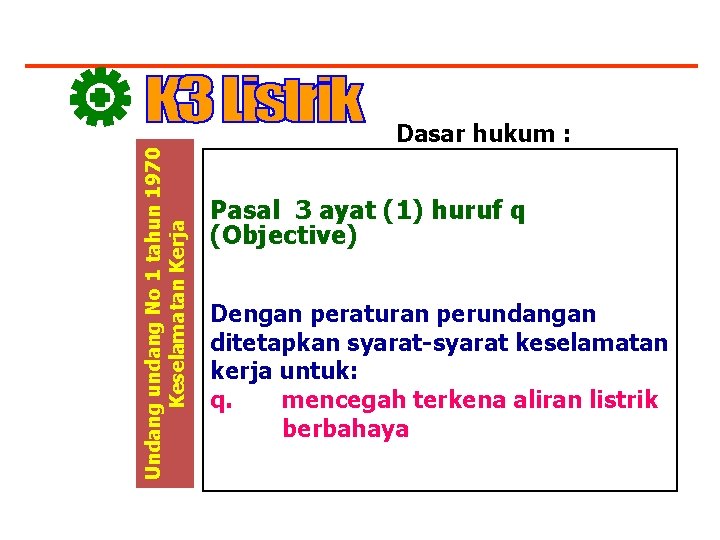 K3 Listrik

Dasar hukum :

Undang undang No 1 tahun 1970 Keselamatan Kerja

Pasal 3 ayat (1) huruf q (Objective)

Dengan peraturan perundangan ditetapkan syarat-syarat keselamatan kerja untuk:
q. mencegah terkena aliran listrik berbahaya